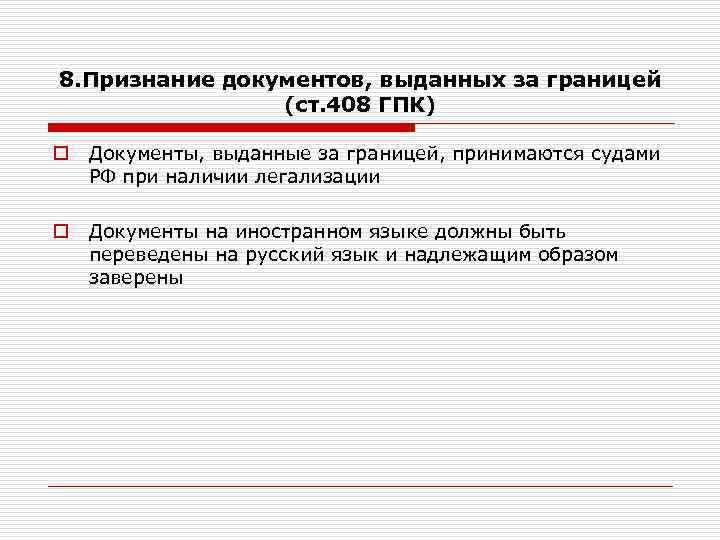 8.Признание документов, выданных за границей (ст.408 ГПК)

Документы, выданные за границей, принимаются судами РФ при наличии легализации

Документы на иностранном языке должны быть переведены на русский язык и надлежащим образом заверены